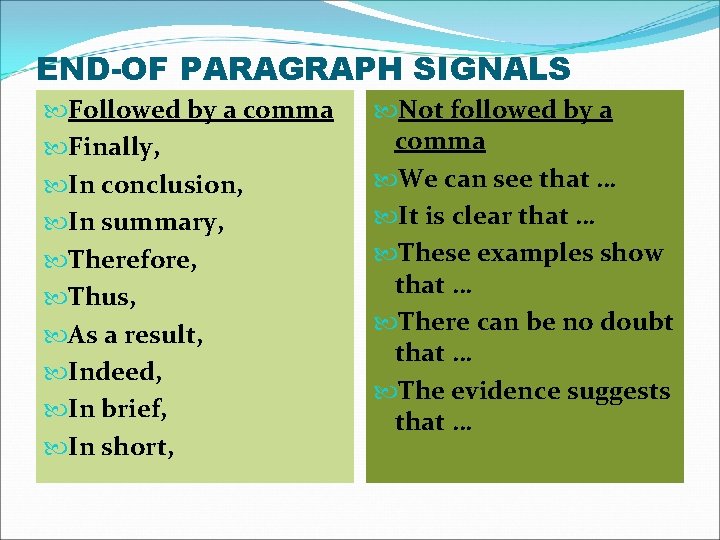 END-OF PARAGRAPH SIGNALS

Followed by a comma
Finally,
In conclusion,
In summary,
Therefore,
Thus,
As a result,
Indeed,
In brief,
In short,

Not followed by a comma
We can see that …
It is clear that …
These examples show that …
There can be no doubt that …
The evidence suggests that …